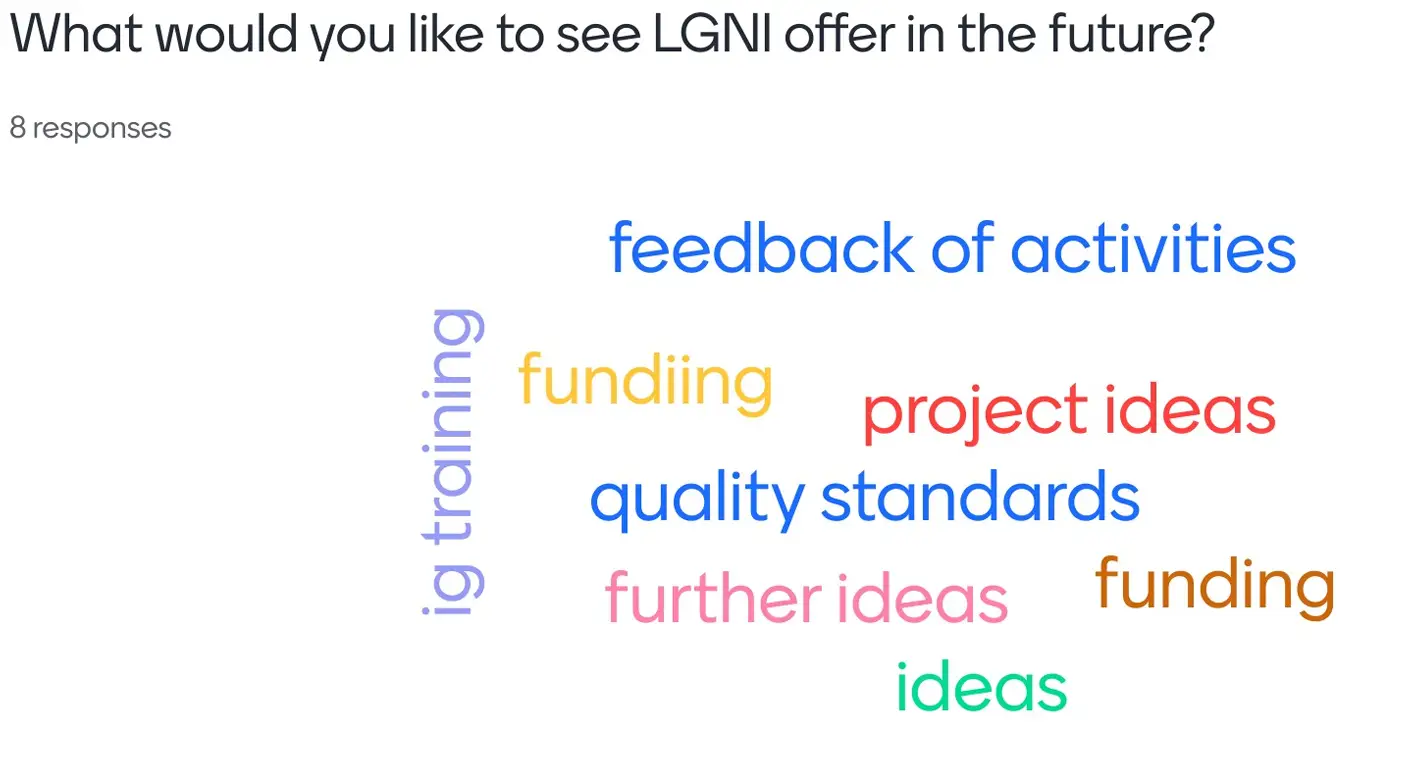 What would you like to see LGNI offer in the future?

8 responses

feedback of activities

ig training

fundiing

project ideas

quality standards

further ideas

funding

ideas